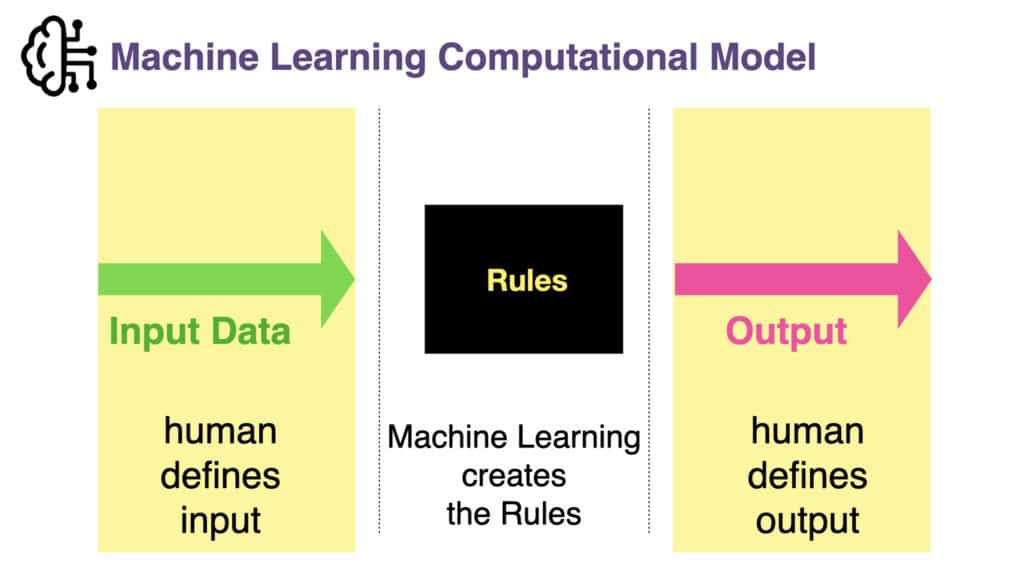 Machine Learning Computational Model

Input Data

human defines input

Rules

Machine Learning creates the Rules

Output

human defines output